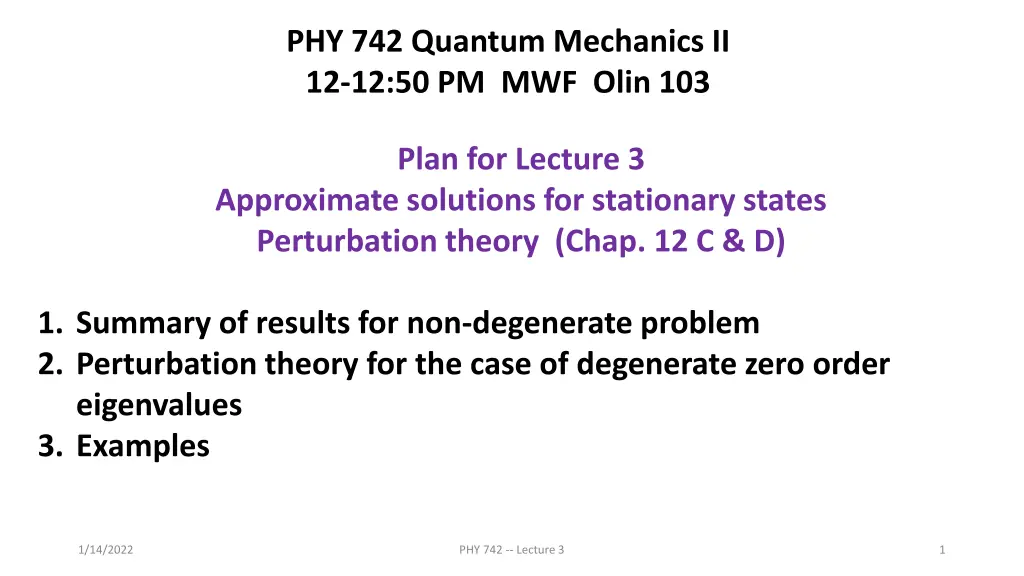 PHY 742 Quantum Mechanics II
12-12:50 PM MWF Olin 103

Plan for Lecture 3
Approximate solutions for stationary states
Perturbation theory (Chap. 12 C & D)

1. Summary of results for non-degenerate problem
2. Perturbation theory for the case of degenerate zero order eigenvalues
3. Examples

1/14/2022
PHY 742 -- Lecture 3
1